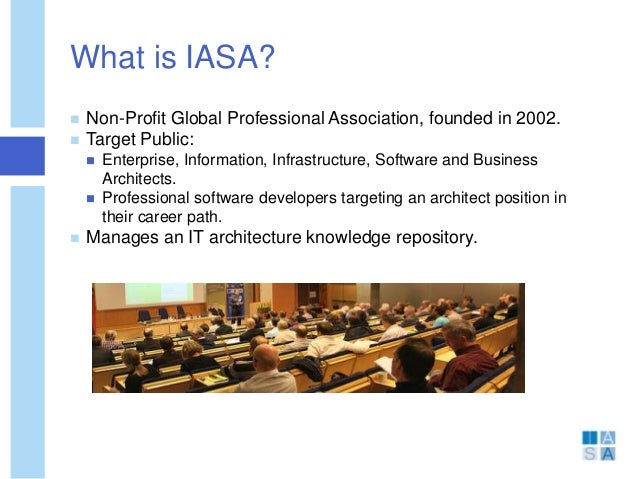 What is IASA?

Non-Profit Global Professional Association, founded in 2002.

Target Public:

Enterprise, Information, Infrastructure, Software and Business Architects.

Professional software developers targeting an architect position in their career path.

Manages an IT architecture knowledge repository.

I A
S A